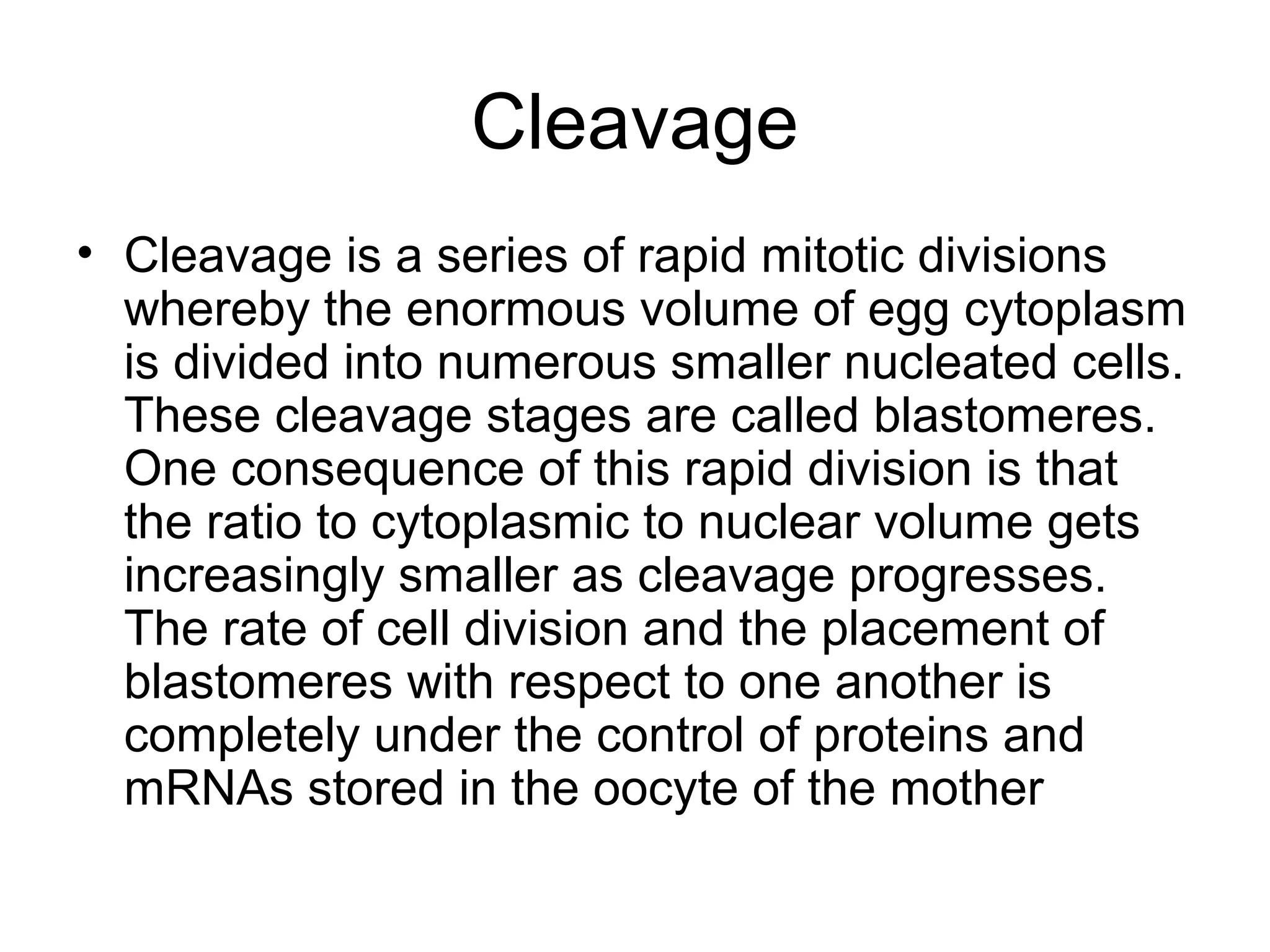 Cleavage

• Cleavage is a series of rapid mitotic divisions whereby the enormous volume of egg cytoplasm is divided into numerous smaller nucleated cells. These cleavage stages are called blastomeres. One consequence of this rapid division is that the ratio to cytoplasmic to nuclear volume gets increasingly smaller as cleavage progresses. The rate of cell division and the placement of blastomeres with respect to one another is completely under the control of proteins and mRNAs stored in the oocyte of the mother